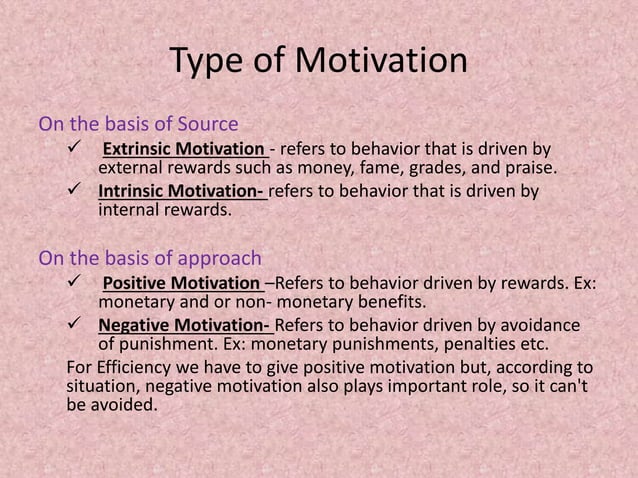 Type of Motivation

On the basis of Source

✓ Extrinsic Motivation - refers to behavior that is driven by external rewards such as money, fame, grades, and praise.

✓ Intrinsic Motivation- refers to behavior that is driven by internal rewards.

On the basis of approach

✓ Positive Motivation –Refers to behavior driven by rewards. Ex: monetary and or non- monetary benefits.

✓ Negative Motivation- Refers to behavior driven by avoidance of punishment. Ex: monetary punishments, penalties etc.

For Efficiency we have to give positive motivation but, according to situation, negative motivation also plays important role, so it can't be avoided.